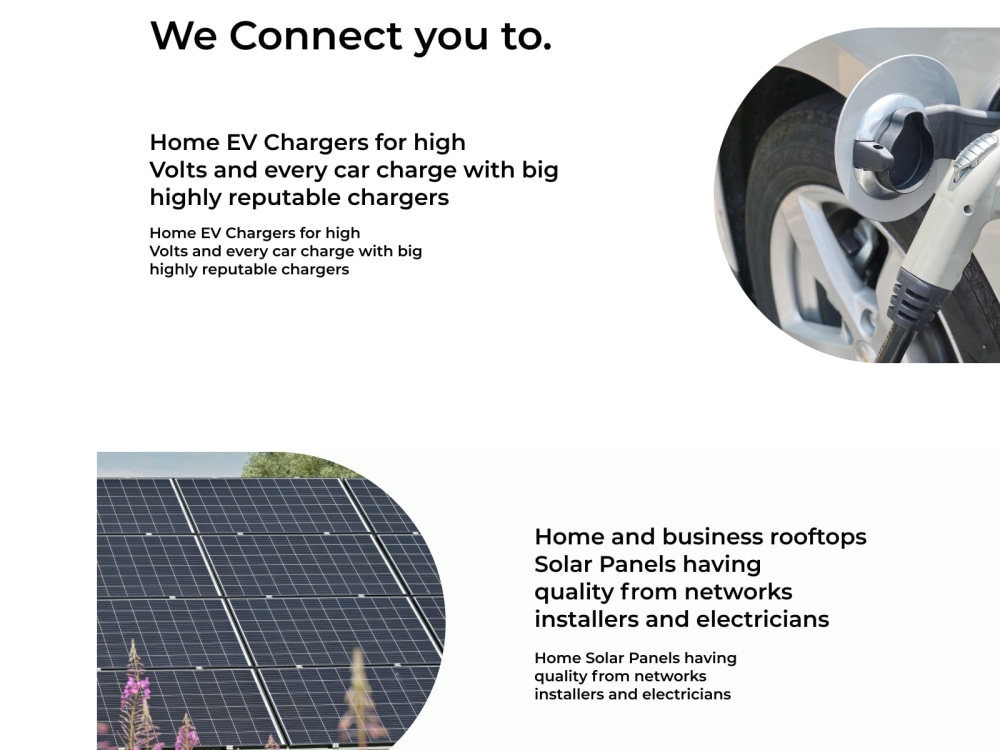 We Connect you to.

Home EV Chargers for high Volts and every car charge with big highly reputable chargers

Home EV Chargers for high Volts and every car charge with big highly reputable chargers

Home and business rooftops Solar Panels having quality from networks installers and electricians

Home Solar Panels having quality from networks installers and electricians